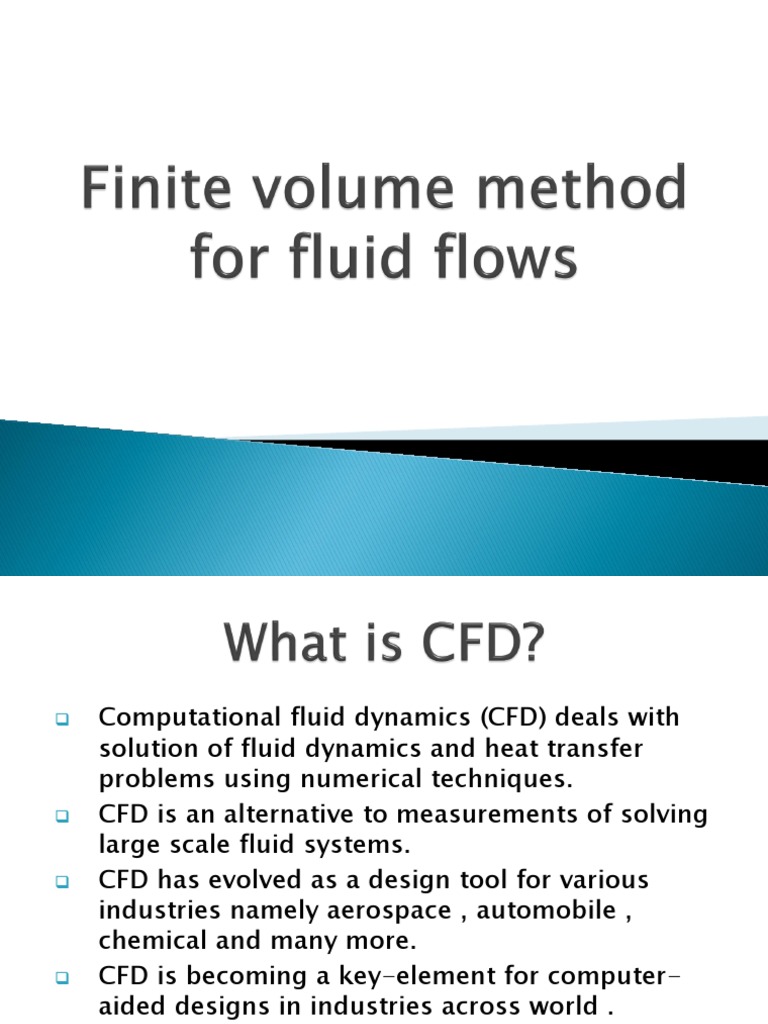 Finite volume method for fluid flows

What is CFD?

Computational fluid dynamics (CFD) deals with solution of fluid dynamics and heat transfer problems using numerical techniques.

CFD is an alternative to measurements of solving large scale fluid systems.

CFD has evolved as a design tool for various industries namely aerospace , automobile , chemical and many more.

CFD is becoming a key-element for computer-aided designs in industries across world .